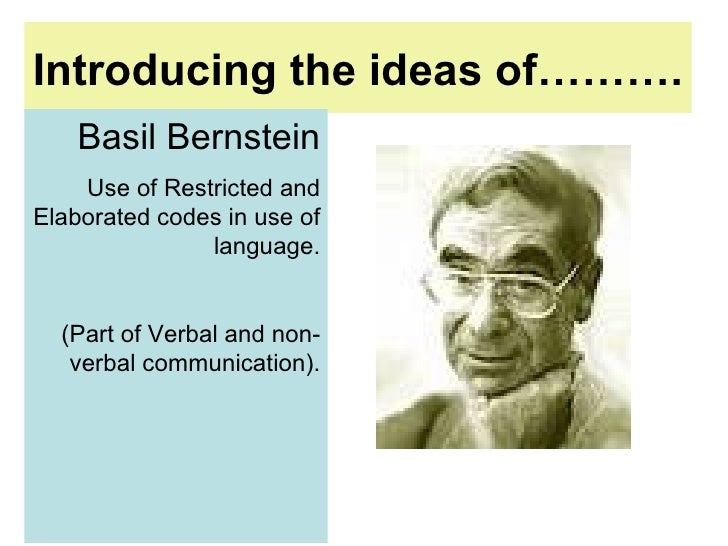 Introducing the ideas of……….

Basil Bernstein

Use of Restricted and Elaborated codes in use of language.

(Part of Verbal and non-verbal communication).